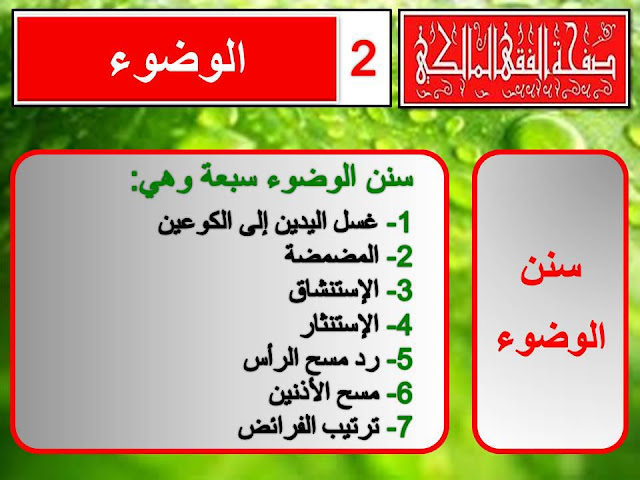 صفحة الفقه المالكي

2

الوضوء

سنن الوضوء

سنن الوضوء سبعة وهي:
1- غسل اليدين إلى الكوعين
2- المضمضة
3- الإستنشاق
4- الإستنثار
5- رد مسح الرأس
6- مسح الأذنين
7- ترتيب الفرائض